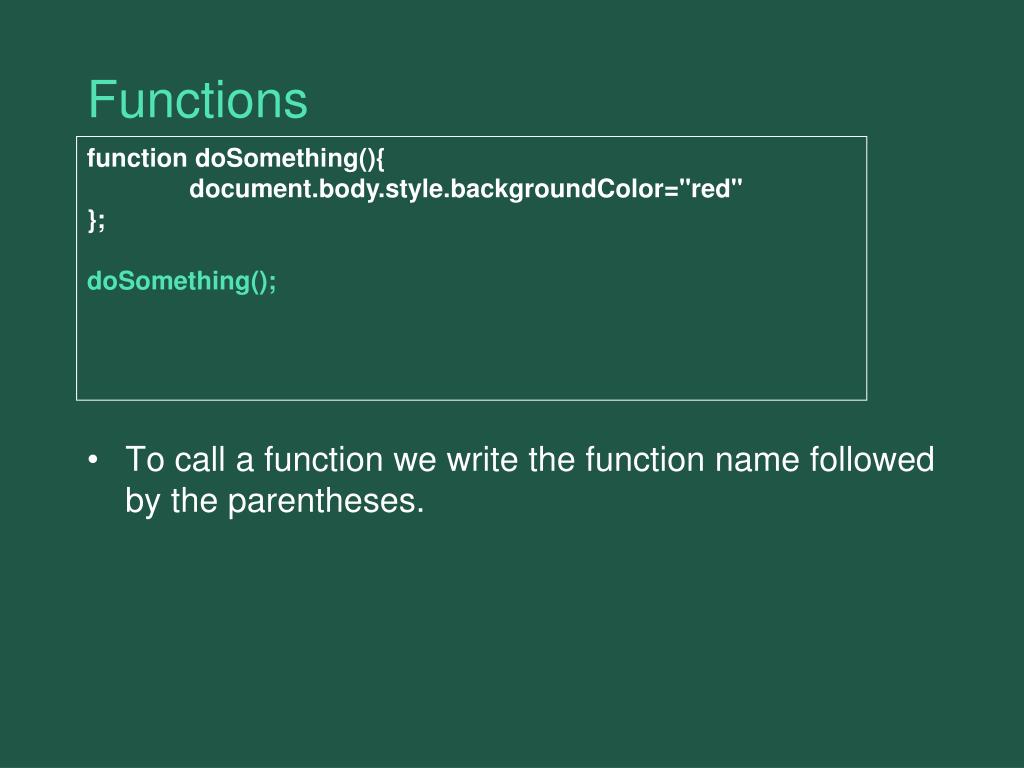 Functions

function doSomething(){
document.body.style.backgroundColor="red"
};

doSomething();

• To call a function we write the function name followed by the parentheses.